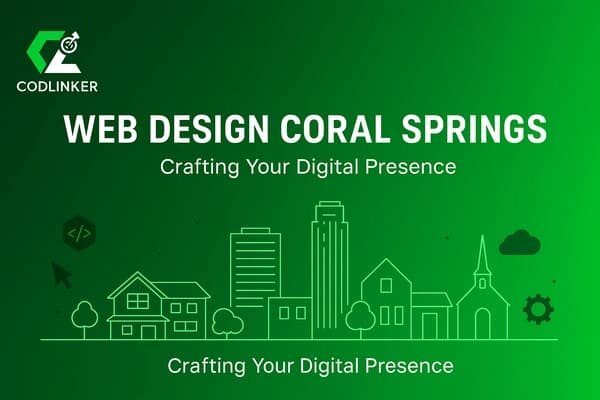 CODLINKER

WEB DESIGN CORAL SPRINGS

Crafting Your Digital Presence

</>

Crafting Your Digital Presence